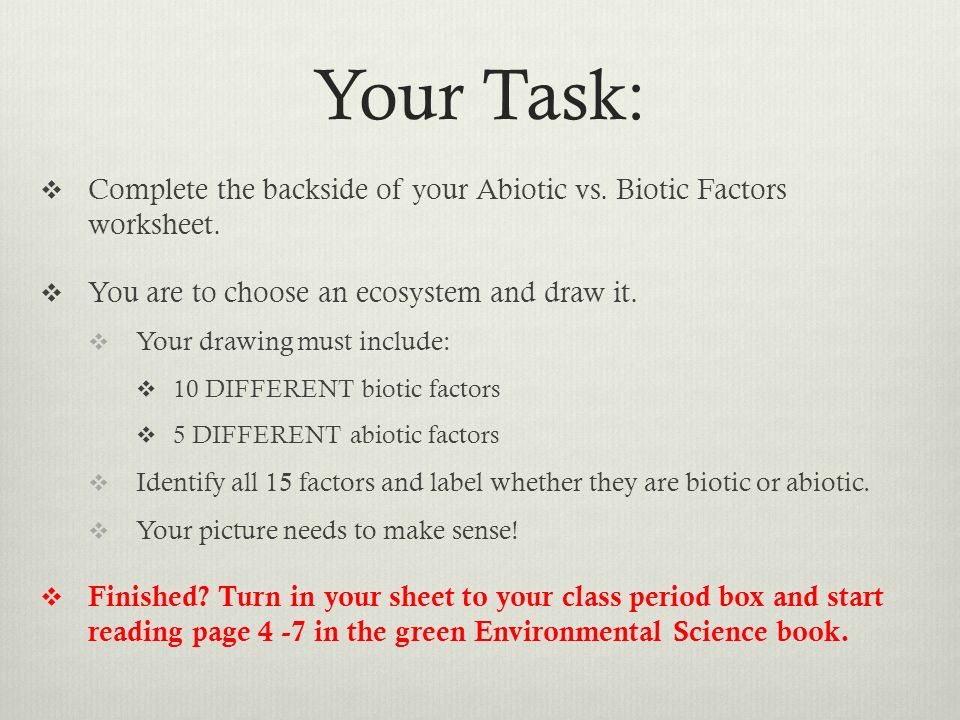 Your Task:

❖ Complete the backside of your Abiotic vs. Biotic Factors worksheet.

❖ You are to choose an ecosystem and draw it.

❖ Your drawing must include:

❖ 10 DIFFERENT biotic factors

❖ 5 DIFFERENT abiotic factors

❖ Identify all 15 factors and label whether they are biotic or abiotic.

❖ Your picture needs to make sense!

❖ Finished? Turn in your sheet to your class period box and start reading page 4 -7 in the green Environmental Science book.